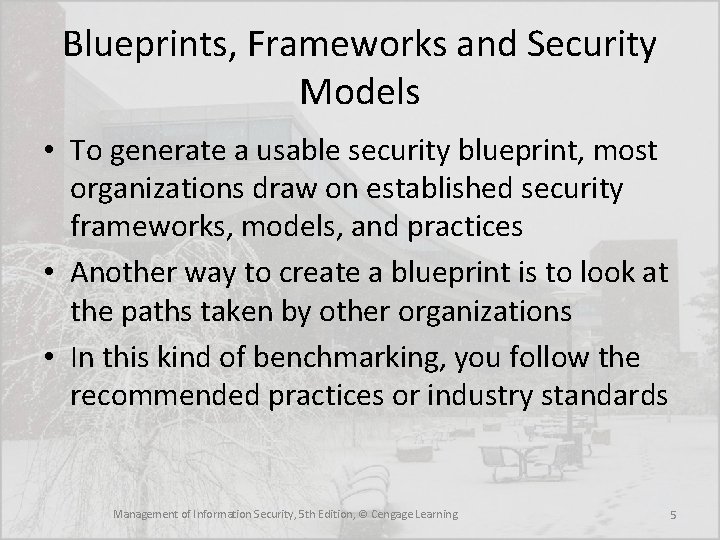 Blueprints, Frameworks and Security Models

• To generate a usable security blueprint, most organizations draw on established security frameworks, models, and practices
• Another way to create a blueprint is to look at the paths taken by other organizations
• In this kind of benchmarking, you follow the recommended practices or industry standards

Management of Information Security, 5th Edition, © Cengage Learning

5